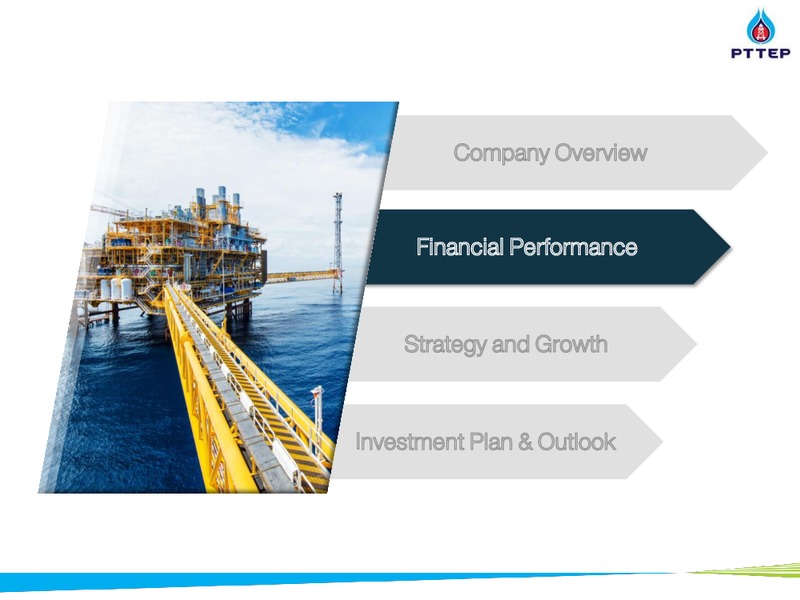 PTTEP

Company Overview

Financial Performance

Strategy and Growth

Investment Plan & Outlook